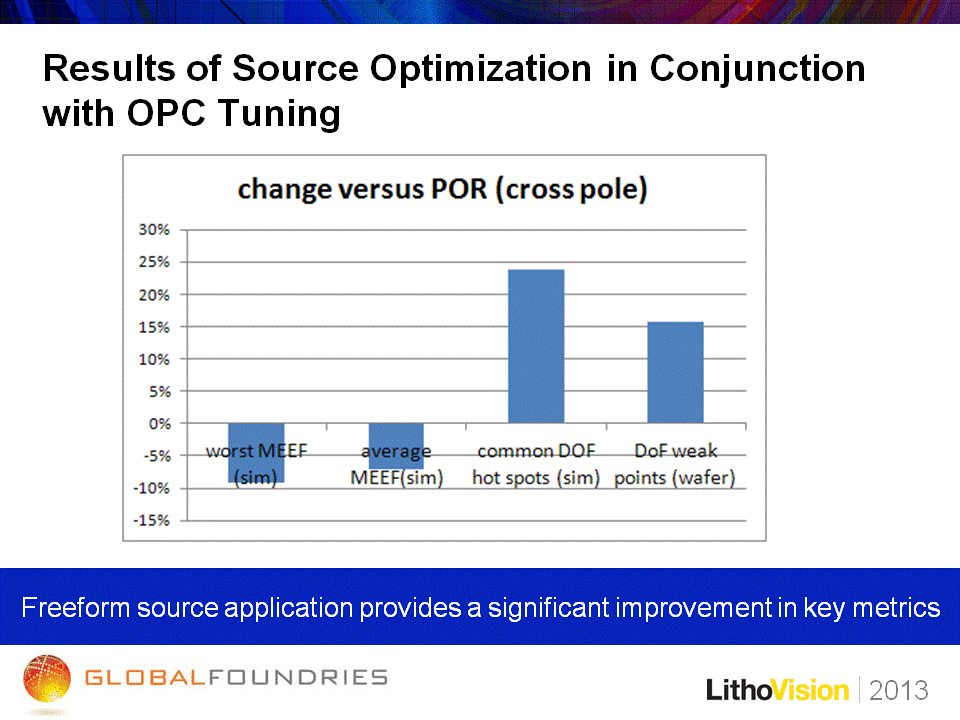 Results of Source Optimization in Conjunction with OPC Tuning

change versus POR (cross pole)

30%
25%
20%
15%
10%
5%
0%
-5%
-10%
-15%

worst MEEF (sim)
average MEEF(sim)
common DOF hot spots (sim)
DoF weak points (wafer)

Freeform source application provides a significant improvement in key metrics

GLOBALFOUNDRIES

LithoVision | 2013